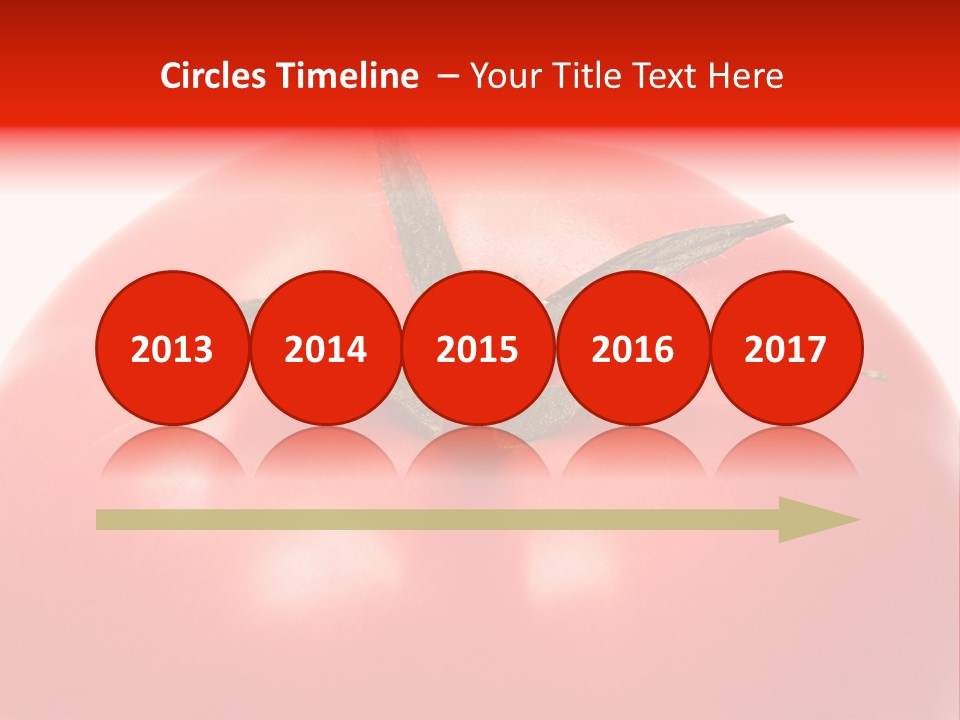 Circles Timeline – Your Title Text Here

2013
2014
2015
2016
2017